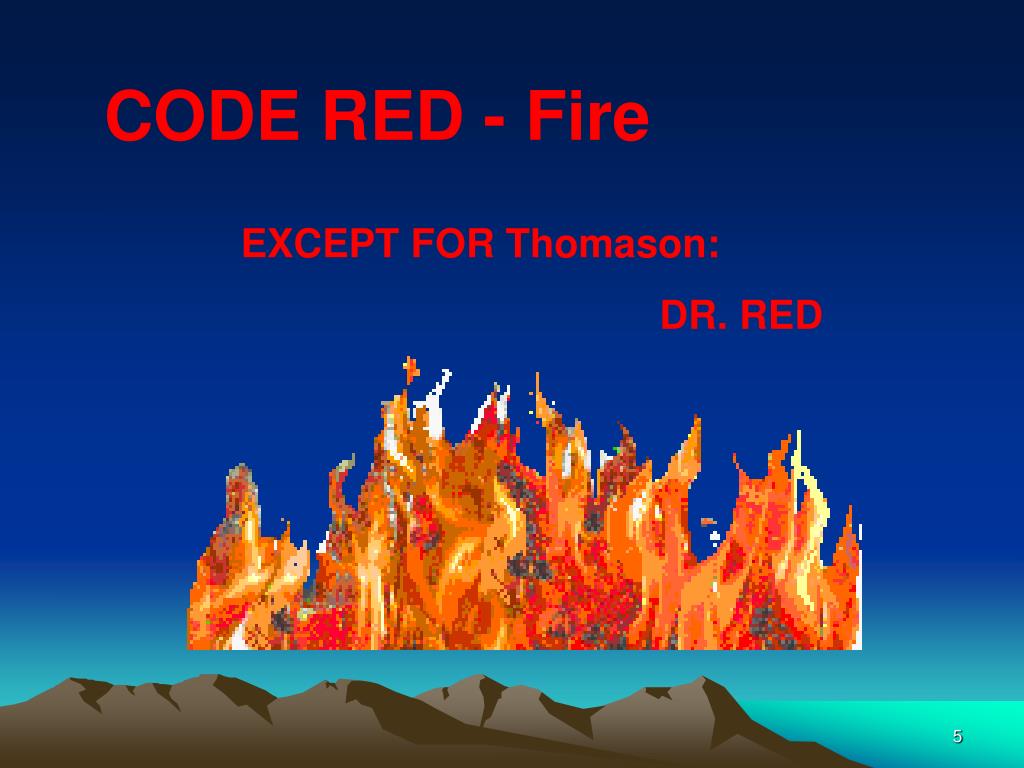 CODE RED - Fire

EXCEPT FOR Thomason:

DR. RED

5